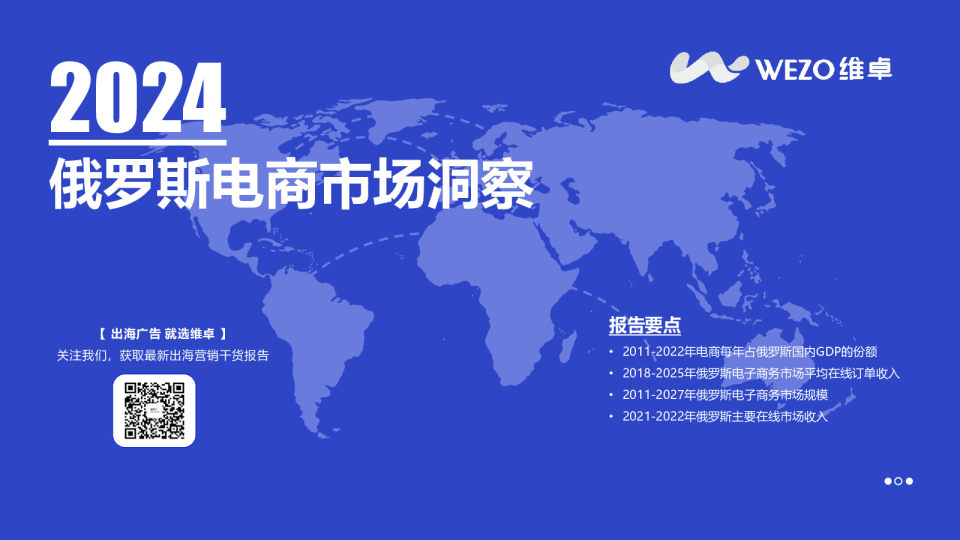 WEZO维卓

2024

俄罗斯电商市场洞察

【 出海广告 就选维卓 】
关注我们，获取最新出海营销干货报告

报告要点

• 2011-2022年电商每年占俄罗斯国内GDP的份额
• 2018-2025年俄罗斯电子商务市场平均在线订单收入
• 2011-2027年俄罗斯电子商务市场规模
• 2021-2022年俄罗斯主要在线市场收入